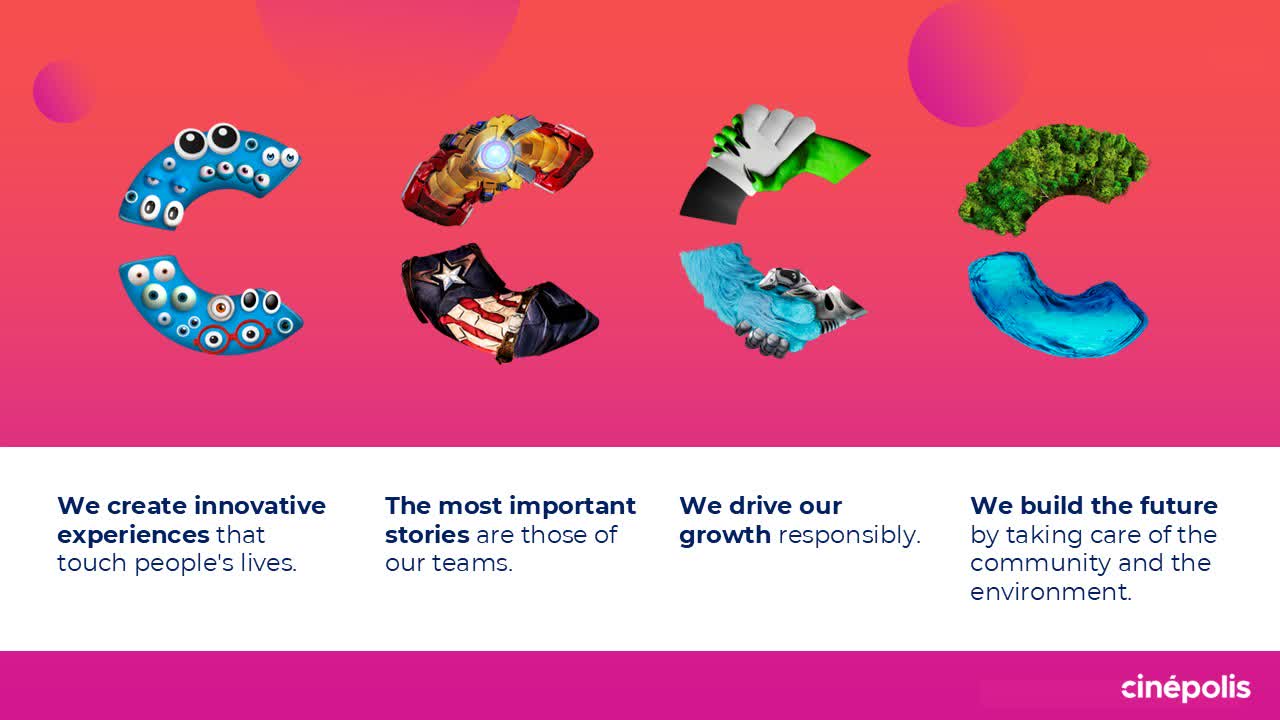 We create innovative experiences that touch people's lives.

The most important stories are those of our teams.

We drive our growth responsibly.

We build the future by taking care of the community and the environment.

cinépolis